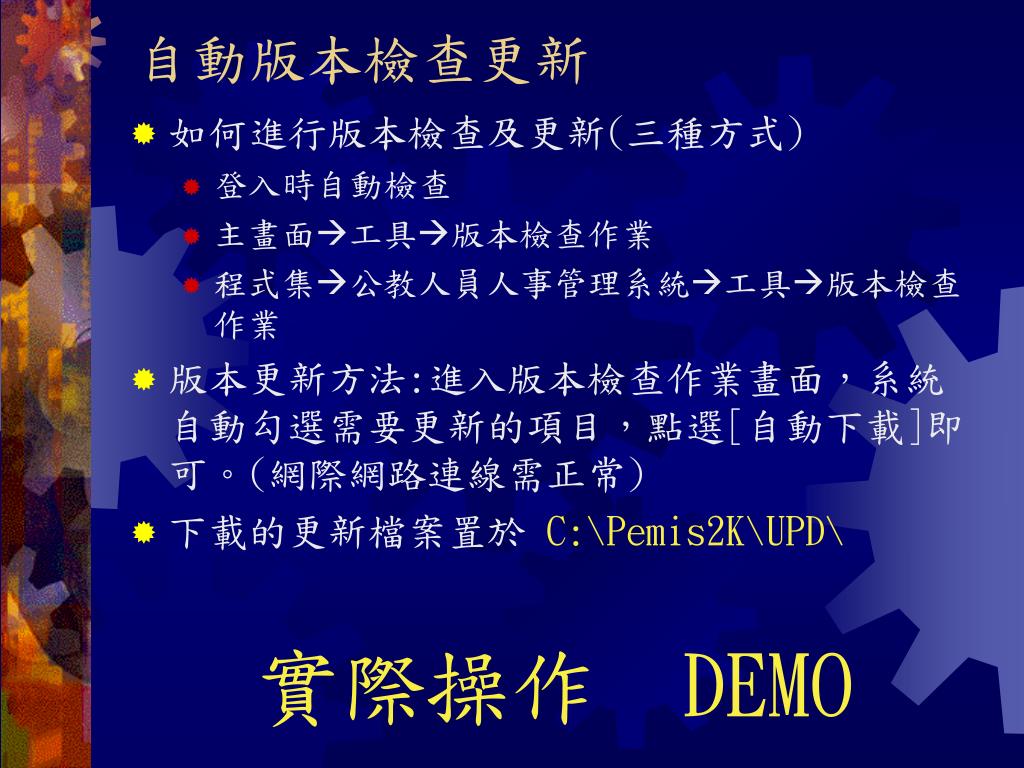 自動版本檢查更新

如何進行版本檢查及更新(三種方式)

登入時自動檢查

主畫面→工具→版本檢查作業

程式集→公教人員人事管理系統→工具→版本檢查作業

版本更新方法:進入版本檢查作業畫面，系統自動勾選需要更新的項目，點選[自動下載]即可。(網際網路連線需正常)

下載的更新檔案置於 C:\Pemis2K\UPD\

實際操作 DEMO